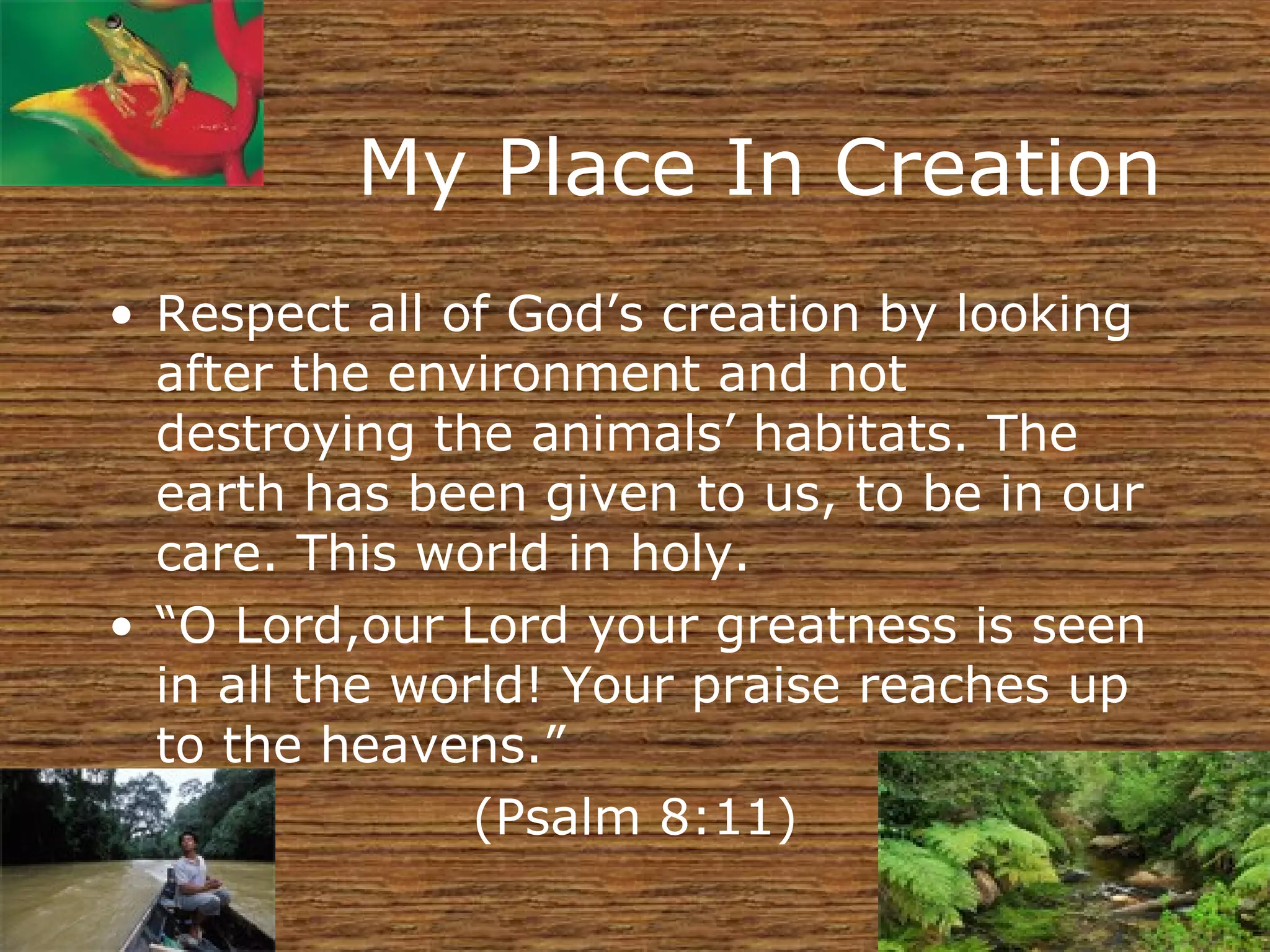 My Place In Creation

• Respect all of God’s creation by looking after the environment and not destroying the animals’ habitats. The earth has been given to us, to be in our care. This world in holy.

• “O Lord,our Lord your greatness is seen in all the world! Your praise reaches up to the heavens.”

(Psalm 8:11)